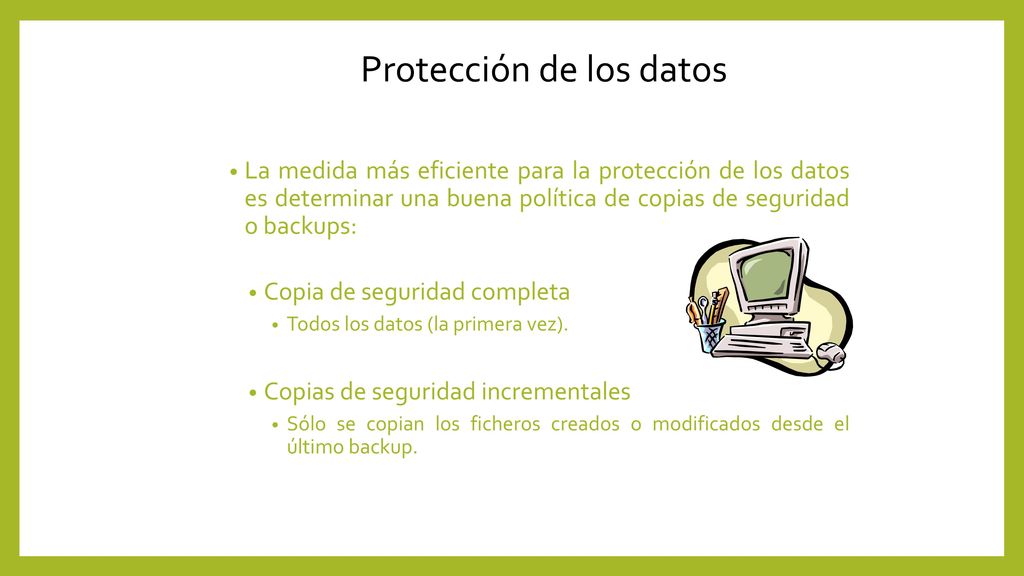 Protección de los datos

• La medida más eficiente para la protección de los datos es determinar una buena política de copias de seguridad o backups:

• Copia de seguridad completa
 • Todos los datos (la primera vez).

• Copias de seguridad incrementales
 • Sólo se copian los ficheros creados o modificados desde el último backup.